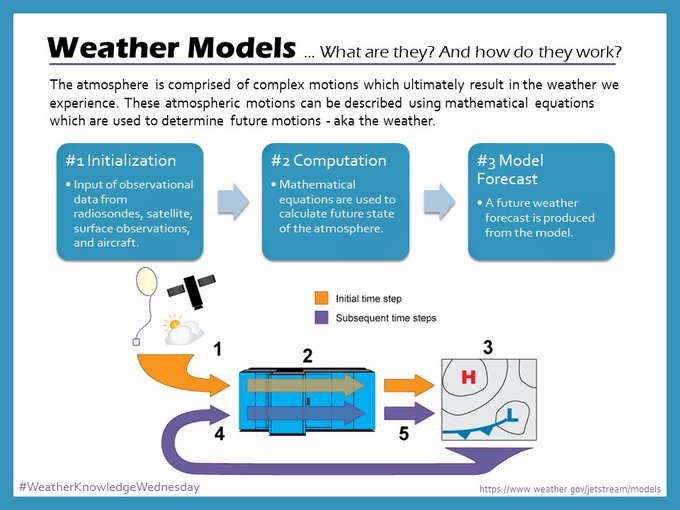 Weather Models ... What are they? And how do they work?

The atmosphere is comprised of complex motions which ultimately result in the weather we experience. These atmospheric motions can be described using mathematical equations which are used to determine future motions - aka the weather.

#1 Initialization

• Input of observational data from radiosondes, satellite, surface observations, and aircraft.

#2 Computation

• Mathematical equations are used to calculate future state of the atmosphere.

#3 Model Forecast

• A future weather forecast is produced from the model.

Initial time step

Subsequent time steps

1

2

3

H

L

4

5

#WeatherKnowledgeWednesday

https://www.weather.gov/jetstream/models